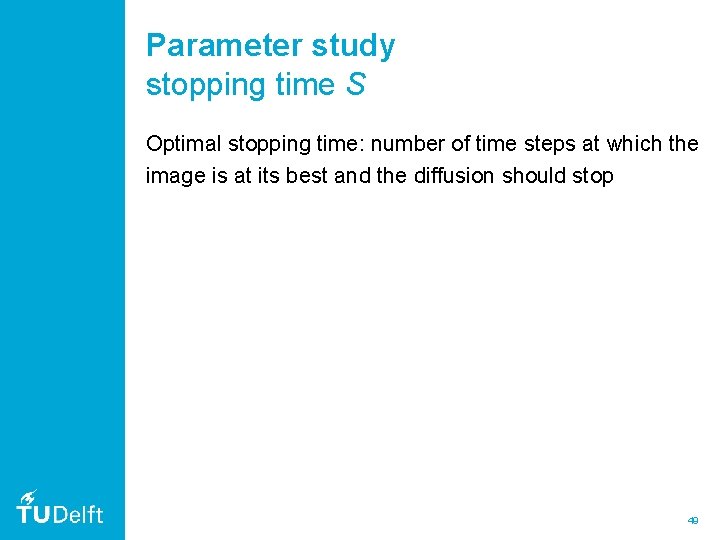 Parameter study
stopping time $S$

Optimal stopping time: number of time steps at which the image is at its best and the diffusion should stop

TUDelft

49